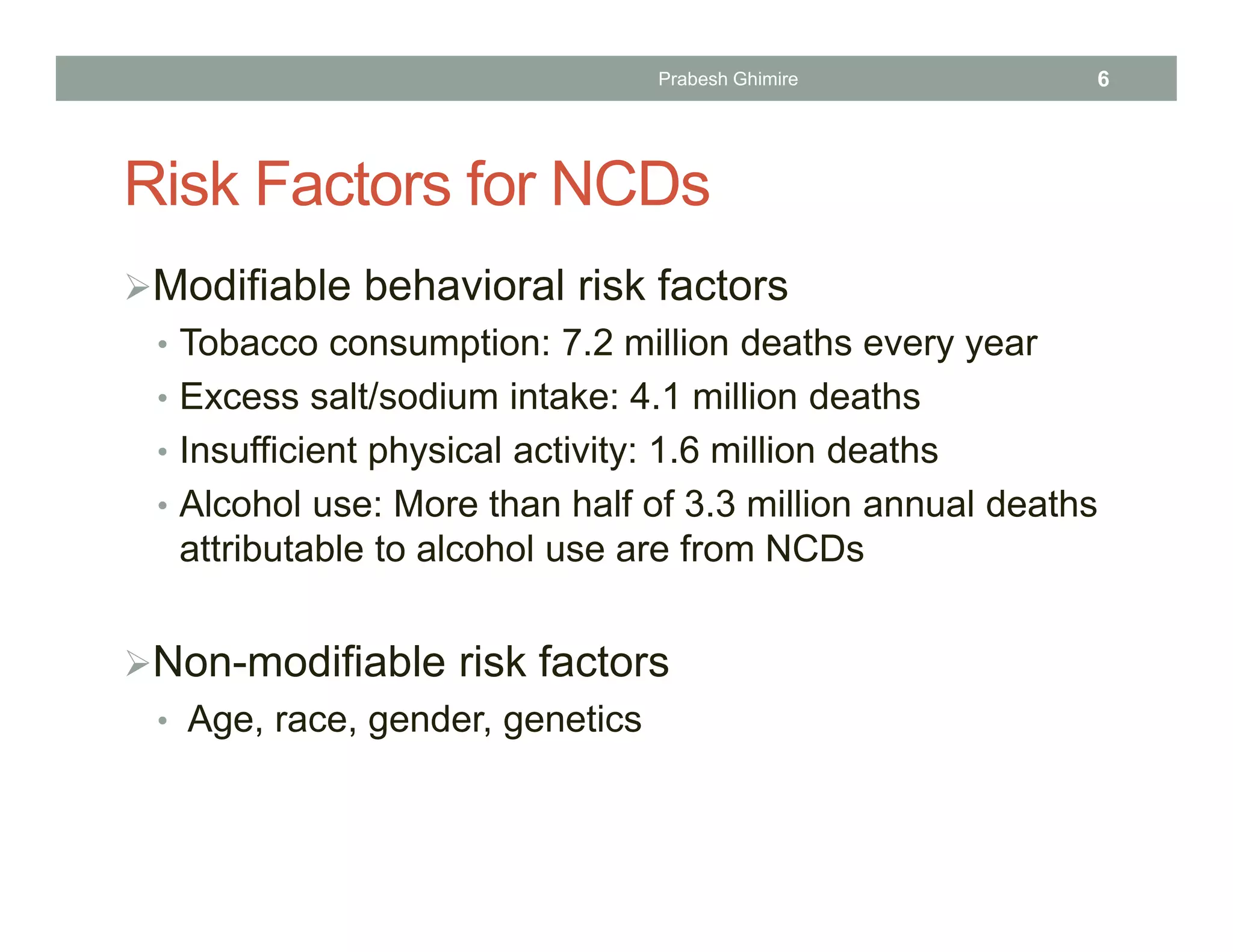 Prabesh Ghimire 6

Risk Factors for NCDs

➢Modifiable behavioral risk factors

• Tobacco consumption: 7.2 million deaths every year
• Excess salt/sodium intake: 4.1 million deaths
• Insufficient physical activity: 1.6 million deaths
• Alcohol use: More than half of 3.3 million annual deaths attributable to alcohol use are from NCDs

➢Non-modifiable risk factors

• Age, race, gender, genetics